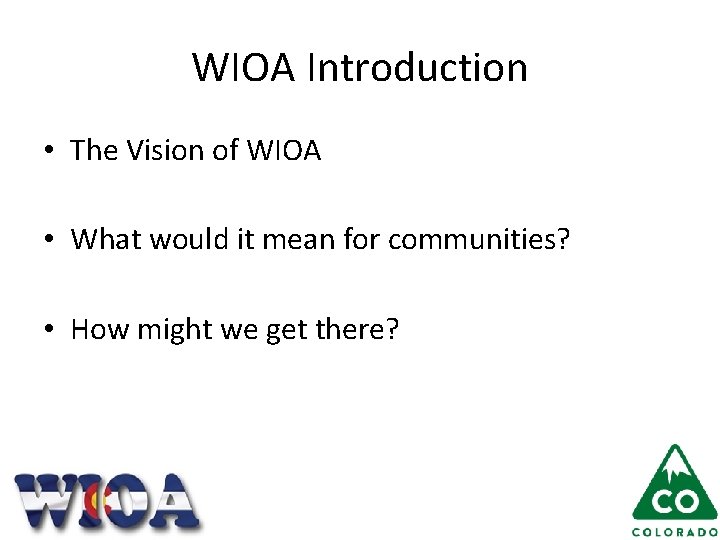 WIOA Introduction

• The Vision of WIOA

• What would it mean for communities?

• How might we get there?

WIOA

CO
COLORADO